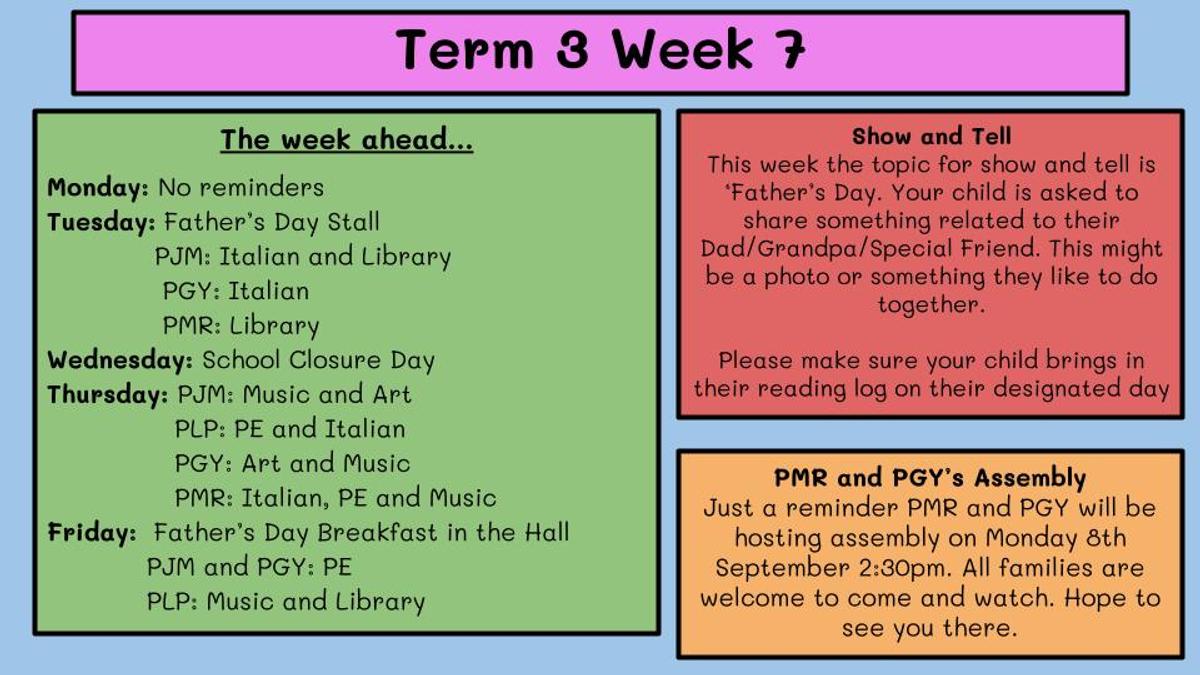 Term 3 Week 7

The week ahead...

Monday: No reminders
Tuesday: Father's Day Stall
PJM: Italian and Library
PGY: Italian
PMR: Library
Wednesday: School Closure Day
Thursday: PJM: Music and Art
PLP: PE and Italian
PGY: Art and Music
PMR: Italian, PE and Music
Friday: Father's Day Breakfast in the Hall
PJM and PGY: PE
PLP: Music and Library

Show and Tell
This week the topic for show and tell is 'Father's Day. Your child is asked to share something related to their Dad/Grandpa/Special Friend. This might be a photo or something they like to do together.

Please make sure your child brings in their reading log on their designated day

PMR and PGY's Assembly
Just a reminder PMR and PGY will be hosting assembly on Monday 8th September 2:30pm. All families are welcome to come and watch. Hope to see you there.